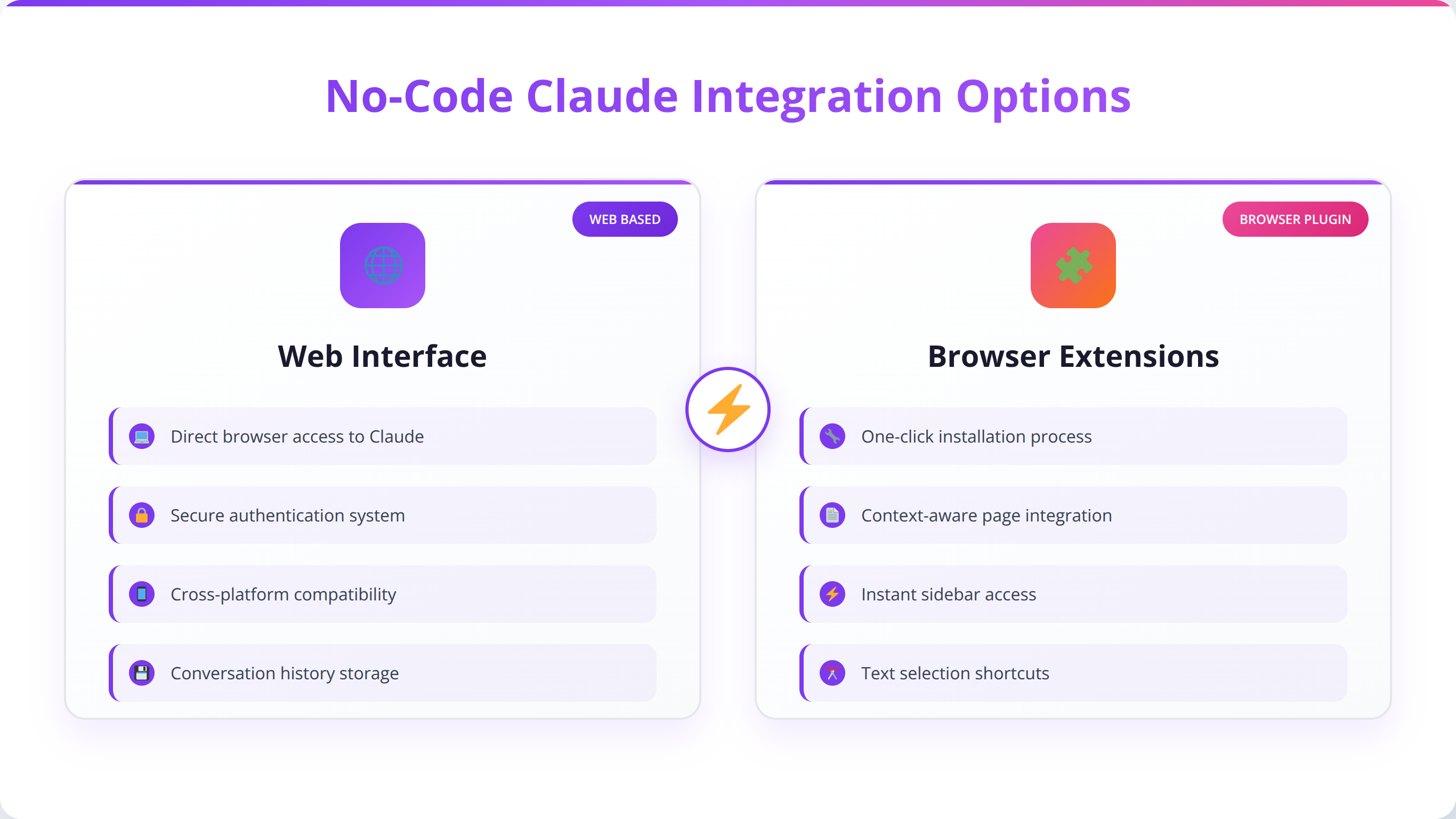 No-Code Claude Integration Options

WEB BASED

Web Interface

Direct browser access to Claude

Secure authentication system

Cross-platform compatibility

Conversation history storage

BROWSER PLUGIN

Browser Extensions

One-click installation process

Context-aware page integration

Instant sidebar access

Text selection shortcuts